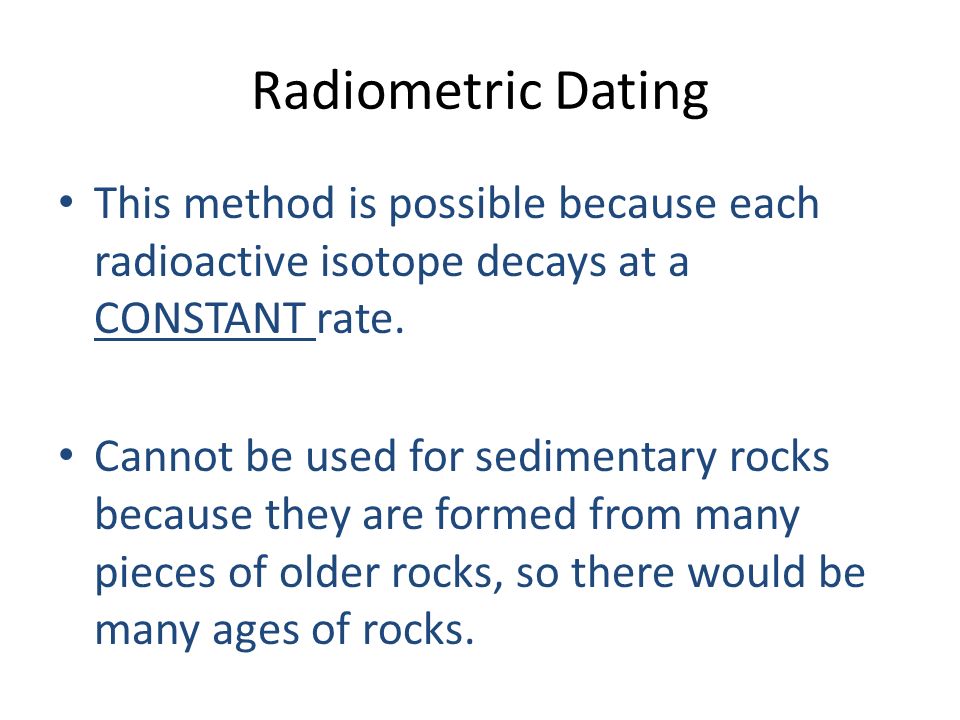 Radiometric Dating

• This method is possible because each radioactive isotope decays at a CONSTANT rate.

• Cannot be used for sedimentary rocks because they are formed from many pieces of older rocks, so there would be many ages of rocks.